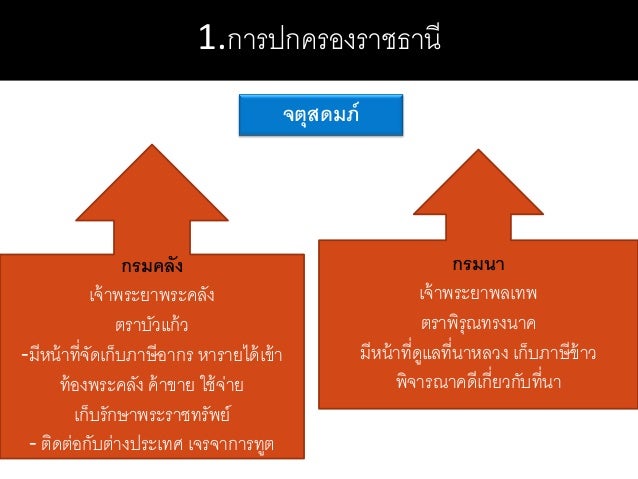 1.การปกครองราชธานี

จตุสดมภ์

กรมคลัง
เจ้าพระยาพระคลัง
ตราบัวแก้ว
-มีหน้าที่จัดเก็บภาษีอากร หารายได้เข้าท้องพระคลัง ค้าขาย ใช้จ่าย
เก็บรักษาพระราชทรัพย์
- ติดต่อกับต่างประเทศ เจรจาการทูต

กรมนา
เจ้าพระยาพลเทพ
ตราพิรุณทรงนาค
มีหน้าที่ดูแลที่นาหลวง เก็บภาษีข้าว
พิจารณาคดีเกี่ยวกับที่นา